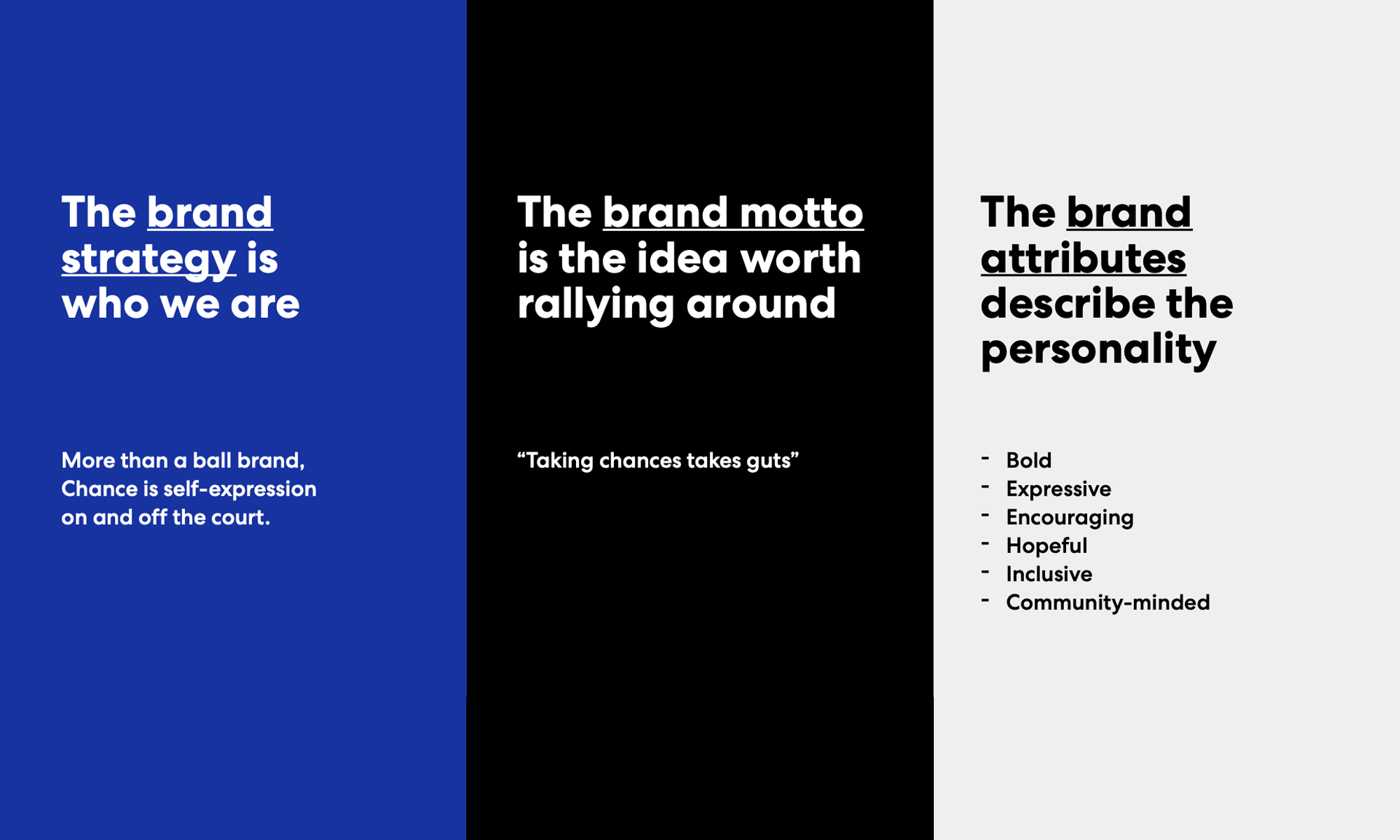 The brand strategy is who we are

More than a ball brand, Chance is self-expression on and off the court.

The brand motto is the idea worth rallying around

“Taking chances takes guts”

The brand attributes describe the personality

- Bold
- Expressive
- Encouraging
- Hopeful
- Inclusive
- Community-minded